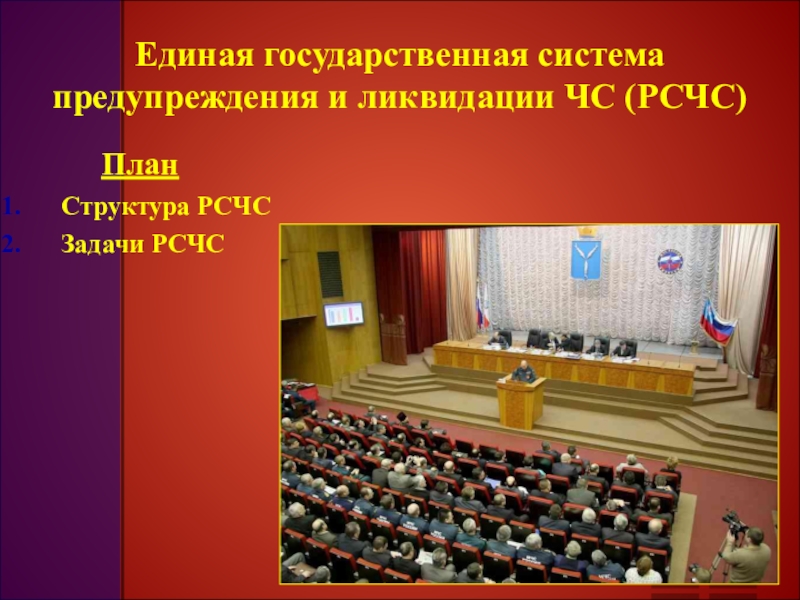 Единая государственная система предупреждения и ликвидации ЧС (РСЧС)

План

1. Структура РСЧС
2. Задачи РСЧС